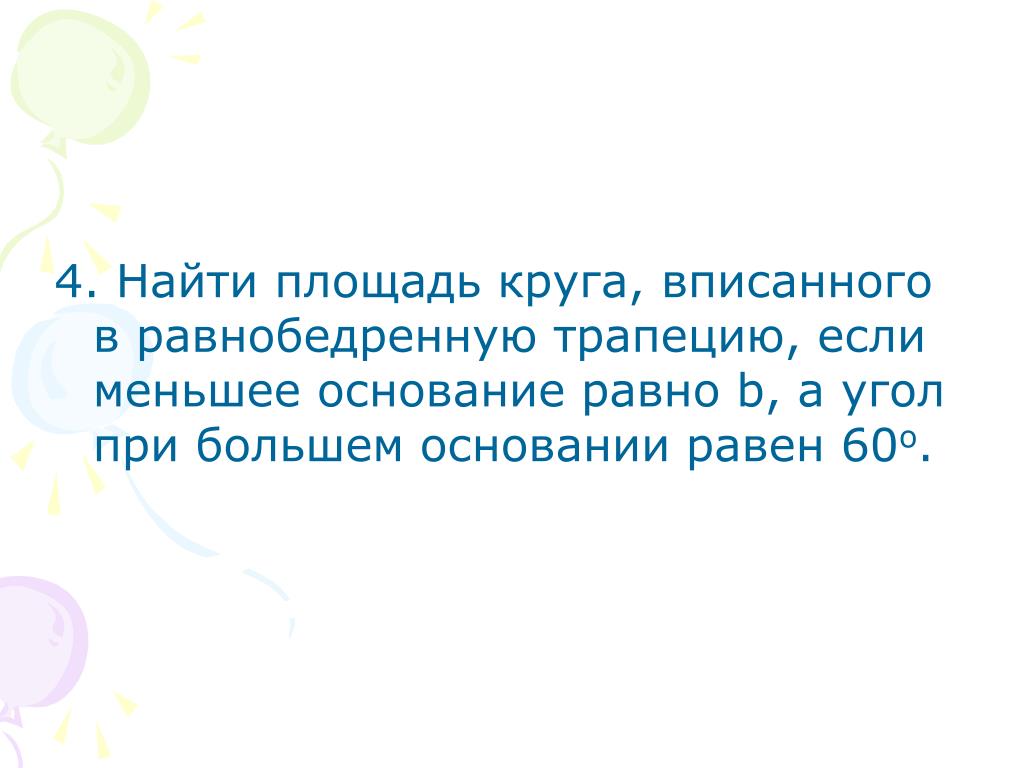 4. Найти площадь круга, вписанного в равнобедренную трапецию, если меньшее основание равно b, а угол при большем основании равен $60^o$.